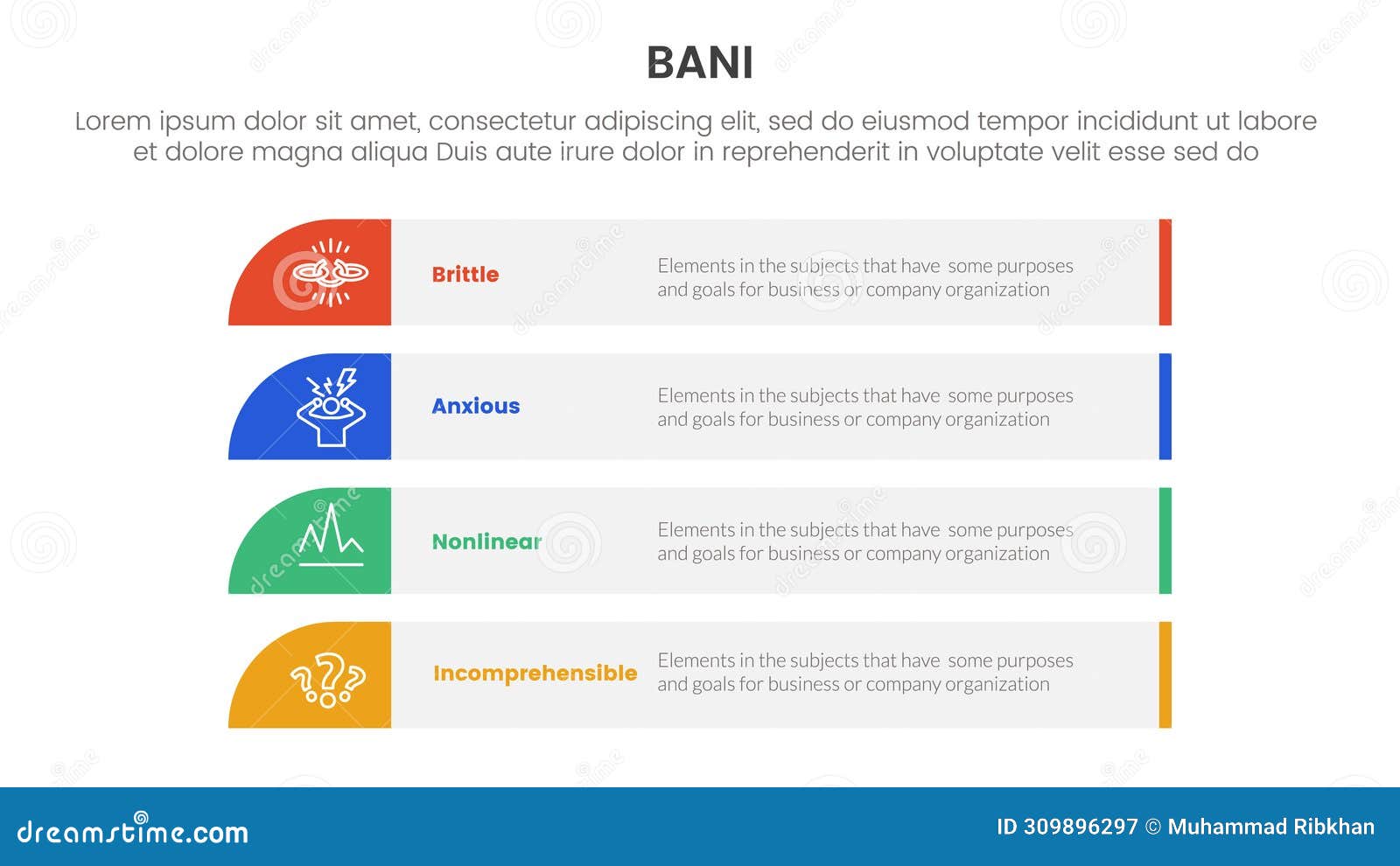 BANI

Lorem ipsum dolor sit amet, consectetur adipiscing elit, sed do eiusmod tempor incididunt ut labore et dolore magna aliqua Duis aute irure dolor in reprehenderit in voluptate velit esse sed do

Brittle

Elements in the subjects that have some purposes and goals for business or company organization

Anxious

Elements in the subjects that have some purposes and goals for business or company organization

Nonlinear

Elements in the subjects that have some purposes and goals for business or company organization

Incomprehensible

Elements in the subjects that have some purposes and goals for business or company organization

dreamstime.com

ID 309896297 © Muhammad Ribkhan